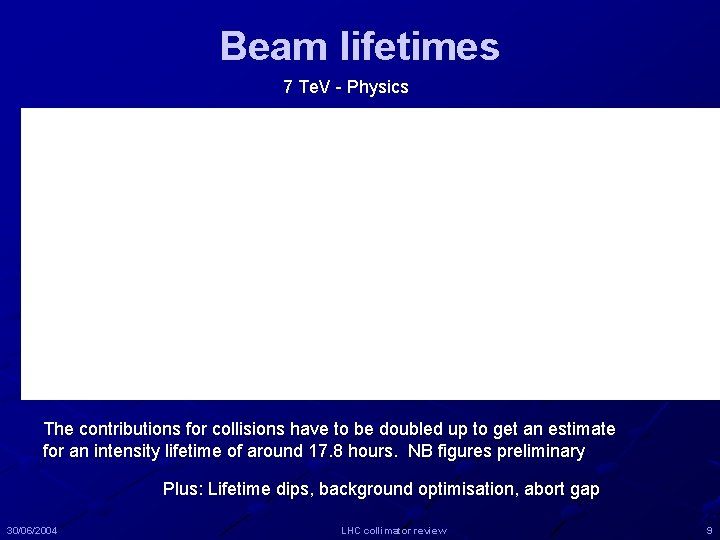 Beam lifetimes

7 TeV - Physics

The contributions for collisions have to be doubled up to get an estimate for an intensity lifetime of around 17.8 hours. NB figures preliminary

Plus: Lifetime dips, background optimisation, abort gap

30/06/2004

LHC collimator review

9